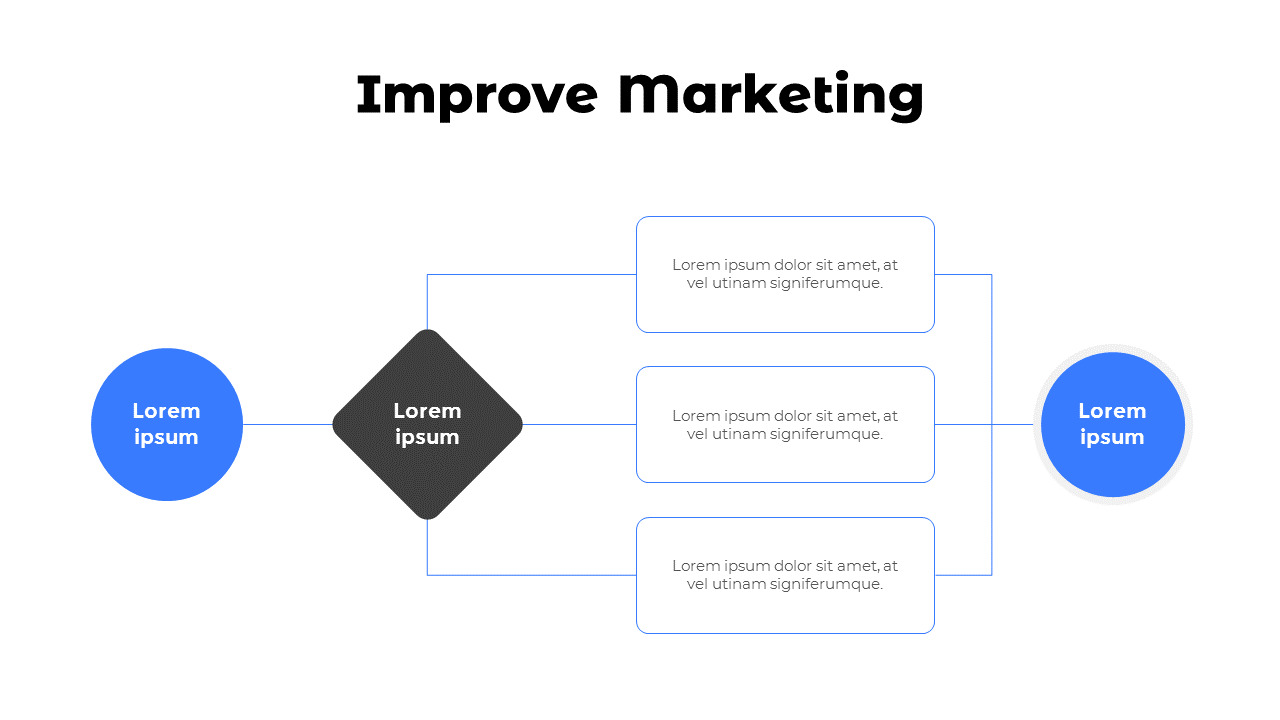 Improve Marketing

Lorem ipsum

Lorem ipsum

Lorem ipsum dolor sit amet, at vel utinam signiferumque.

Lorem ipsum dolor sit amet, at vel utinam signiferumque.

Lorem ipsum dolor sit amet, at vel utinam signiferumque.

Lorem ipsum